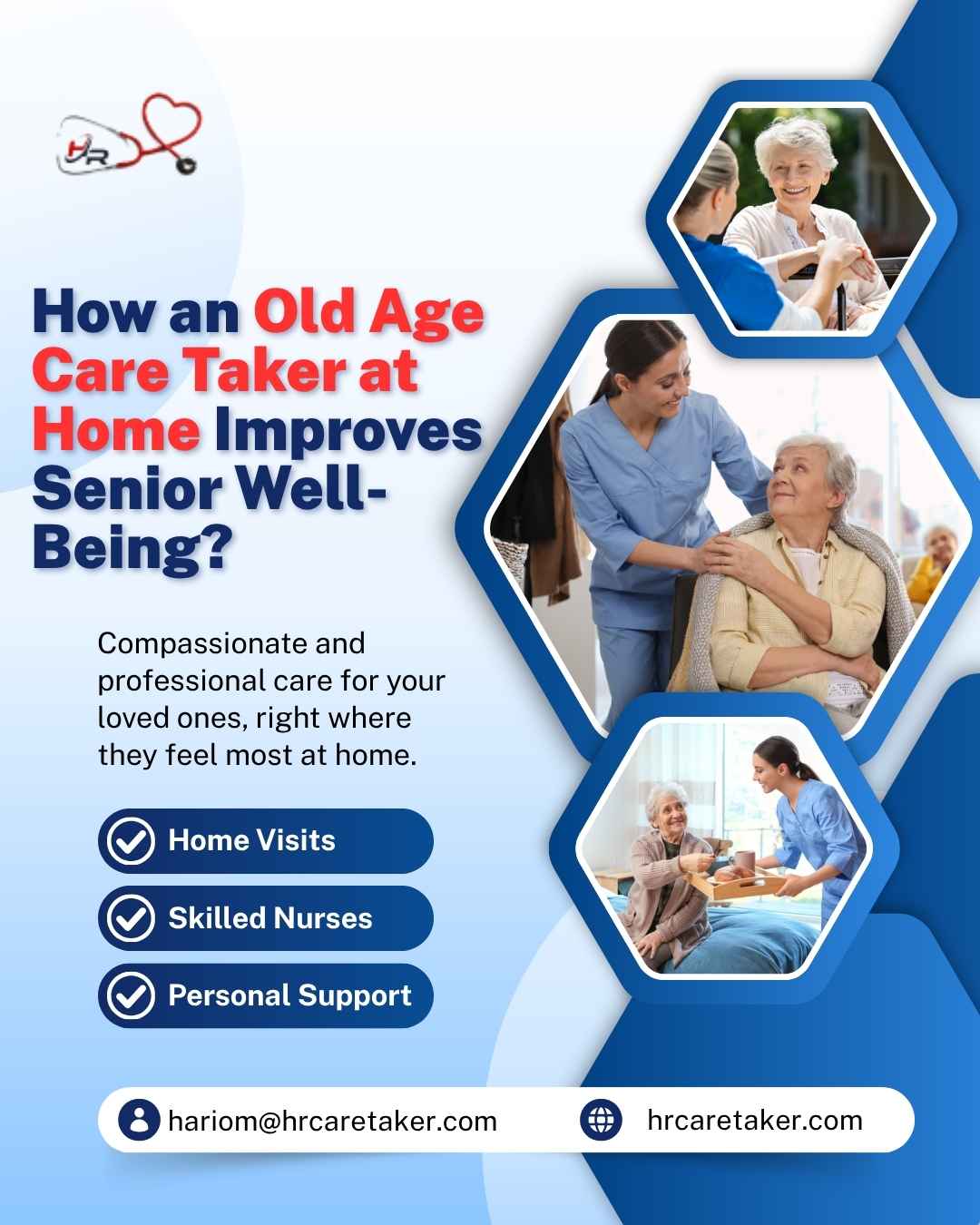 HR

How an Old Age Care Taker at Home Improves Senior Well-Being?

Compassionate and professional care for your loved ones, right where they feel most at home.

Home Visits

Skilled Nurses

Personal Support

hariom@hrcaretaker.com

hrcaretaker.com